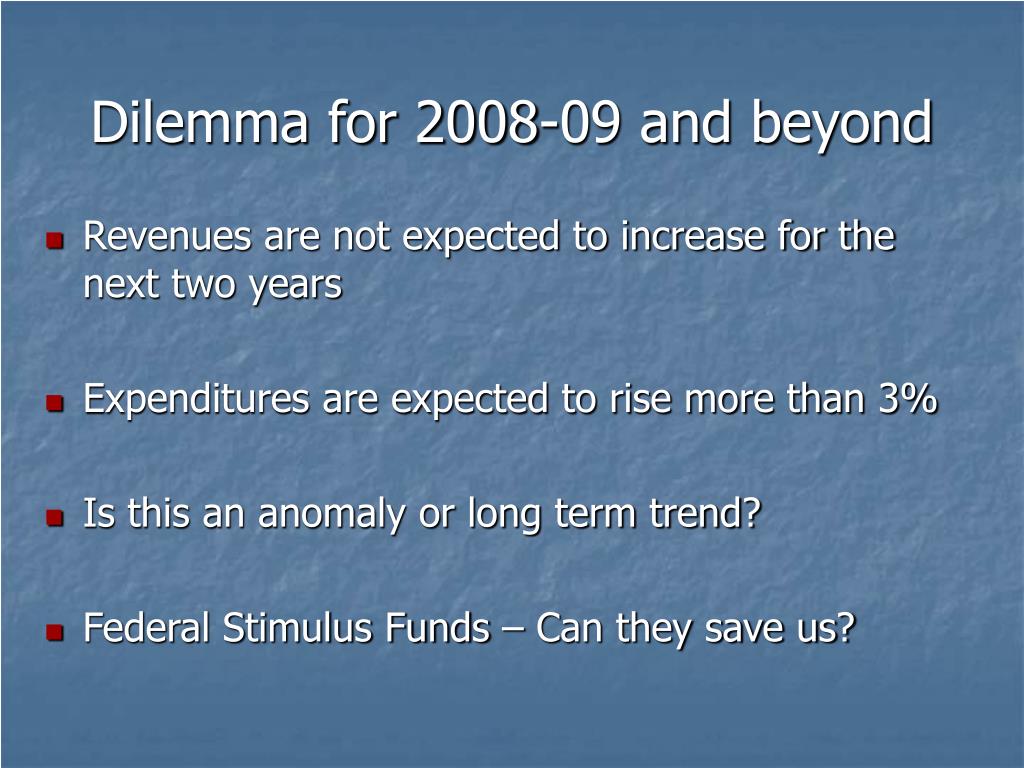 Dilemma for 2008-09 and beyond

Revenues are not expected to increase for the next two years

Expenditures are expected to rise more than 3%

Is this an anomaly or long term trend?

Federal Stimulus Funds – Can they save us?